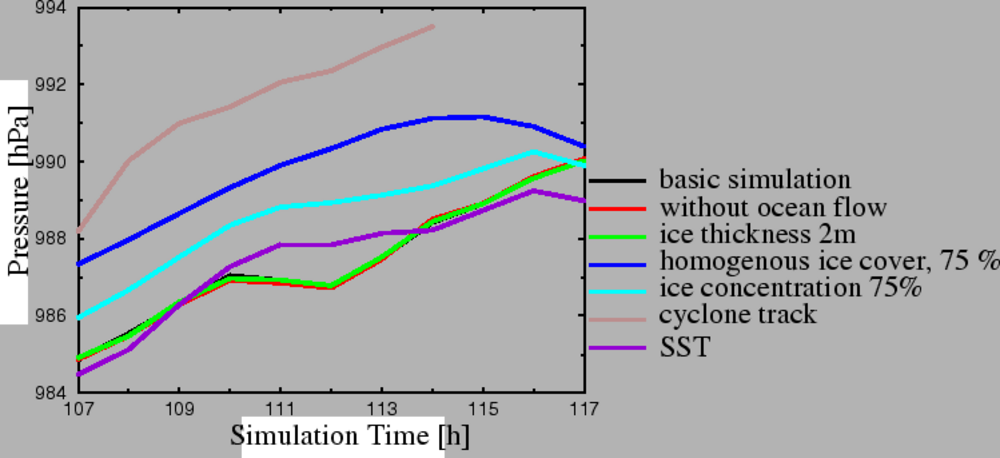 994
992
990
988
986
984
Pressure [hPa]
107
109
111
113
115
117
Simulation Time [h]
basic simulation
without ocean flow
ice thickness 2m
homogenous ice cover, 75 %
ice concentration 75%
cyclone track
SST